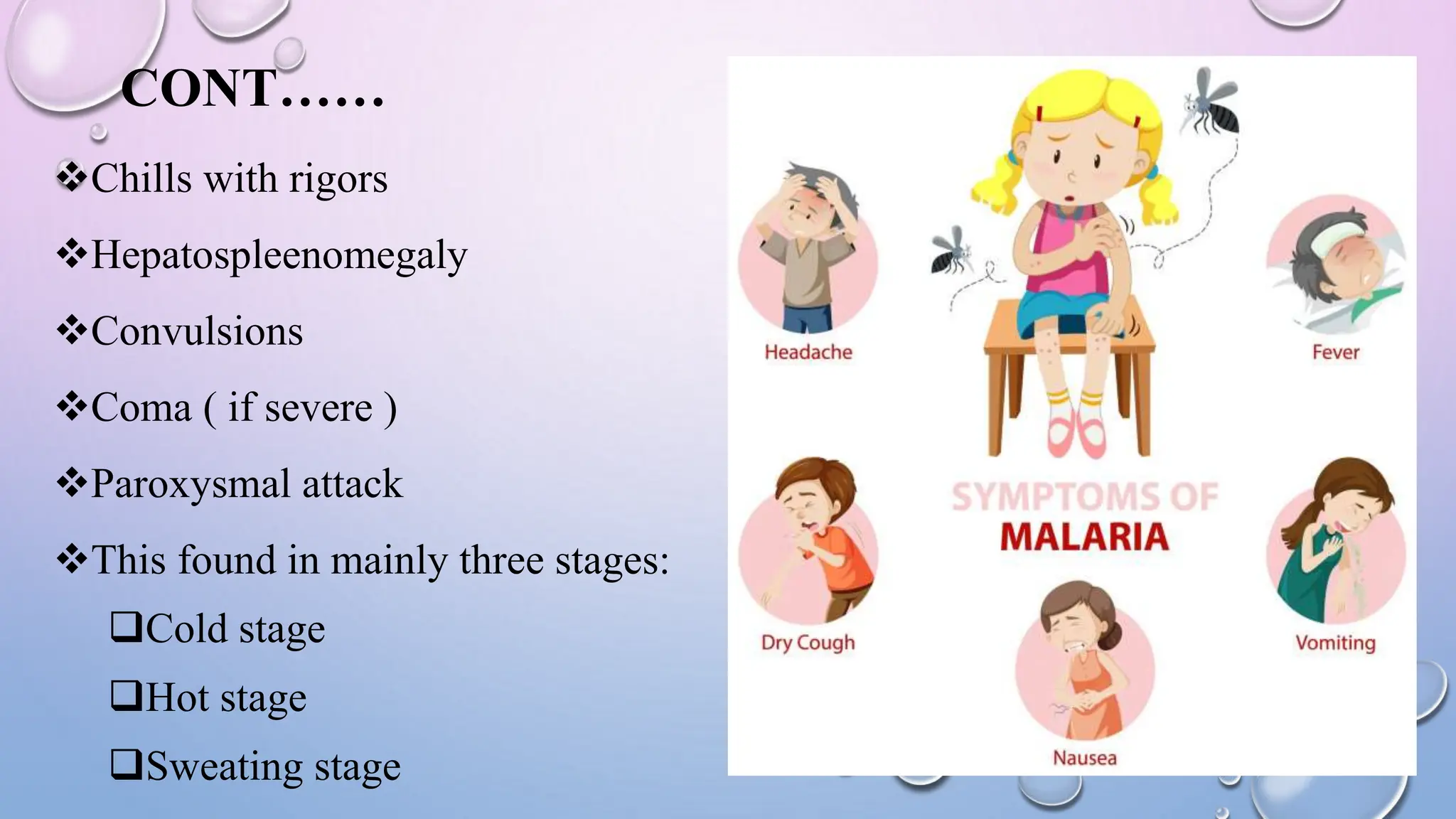 CONT……

❖Chills with rigors

❖Hepatospleenomegaly

❖Convulsions

❖Coma ( if severe )

❖Paroxysmal attack

❖This found in mainly three stages:

❑Cold stage

❑Hot stage

❑Sweating stage

Headache

Fever

SYMPTOMS OF MALARIA

Dry Cough

Vomiting

Nausea